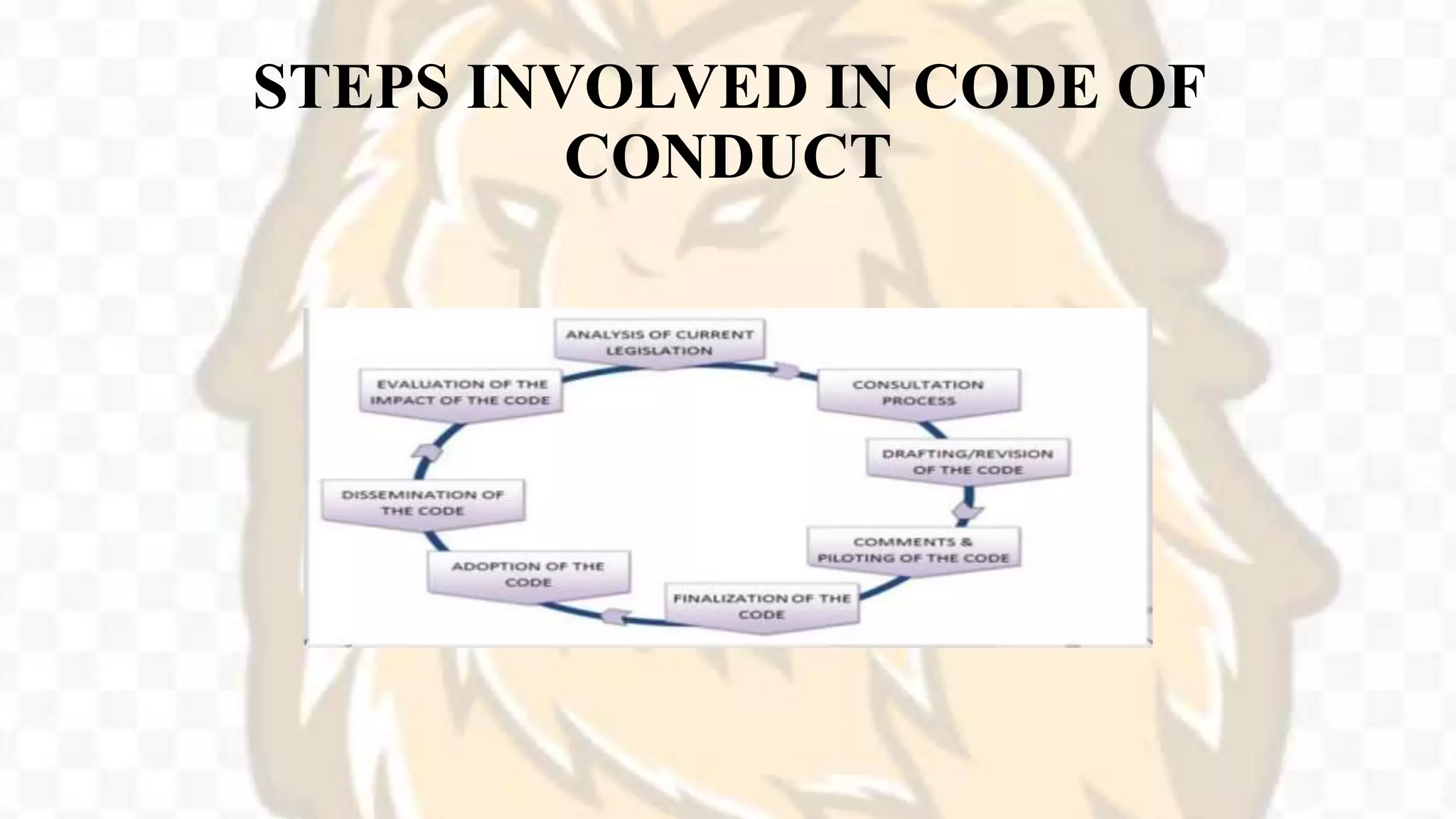 STEPS INVOLVED IN CODE OF CONDUCT

ANALYSIS OF CURRENT LEGISLATION

CONSULTATION PROCESS

DRAFTING/REVISION OF THE CODE

COMMENTS & PILOTING OF THE CODE

FINALIZATION OF THE CODE

ADOPTION OF THE CODE

DISSEMINATION OF THE CODE

EVALUATION OF THE IMPACT OF THE CODE